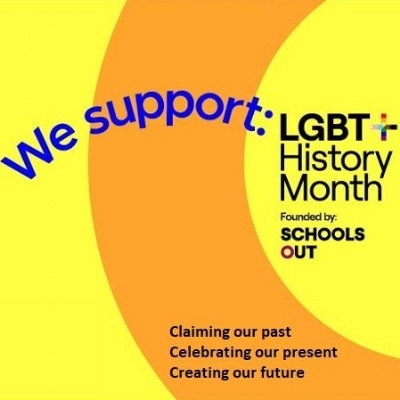 We support:

LGBT+
History
Month

Founded by:
SCHOOLS
OUT

Claiming our past
Celebrating our present
Creating our future